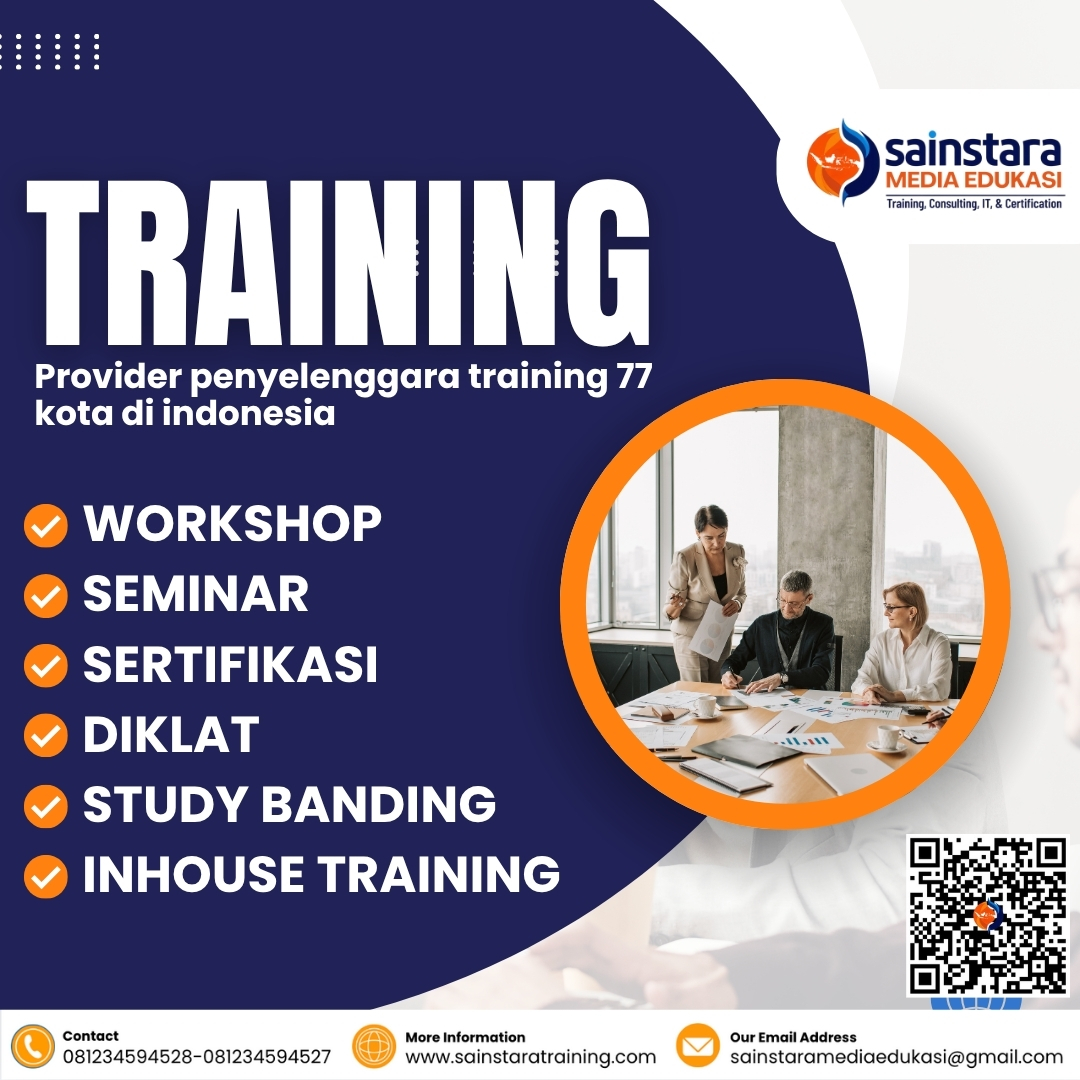 sainstara
MEDIA EDUKASI
Training, Consulting, IT, & Certification

TRAINING
Provider penyelenggara training 77 kota di indonesia

WORKSHOP
SEMINAR
SERTIFIKASI
DIKLAT
STUDY BANDING
INHOUSE TRAINING

Contact
081234594528-081234594527

More Information
www.sainstaratraining.com

Our Email Address
sainstaramediaedukasi@gmail.com